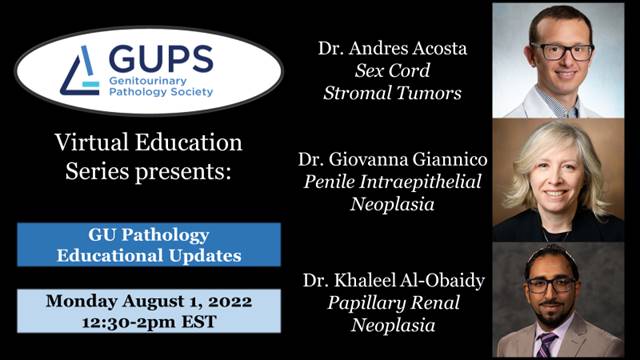 GUPS
Genitourinary Pathology Society

Virtual Education Series presents:

GU Pathology Educational Updates

Monday August 1, 2022
12:30-2pm EST

Dr. Andres Acosta
Sex Cord Stromal Tumors

Dr. Giovanna Giannico
Penile Intraepithelial Neoplasia

Dr. Khaleel Al-Obaidy
Papillary Renal Neoplasia